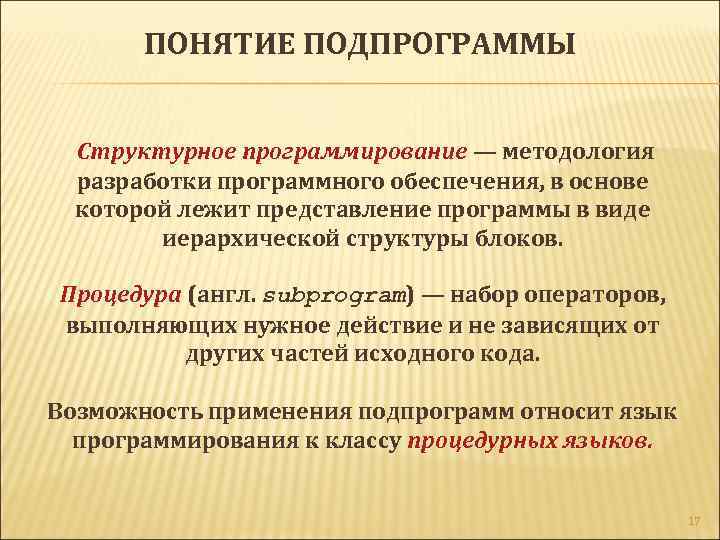 ПОНЯТИЕ ПОДПРОГРАММЫ

Структурное программирование — методология разработки программного обеспечения, в основе которой лежит представление программы в виде иерархической структуры блоков.

Процедура (англ. subprogram) — набор операторов, выполняющих нужное действие и не зависящих от других частей исходного кода.

Возможность применения подпрограмм относит язык программирования к классу процедурных языков.

17